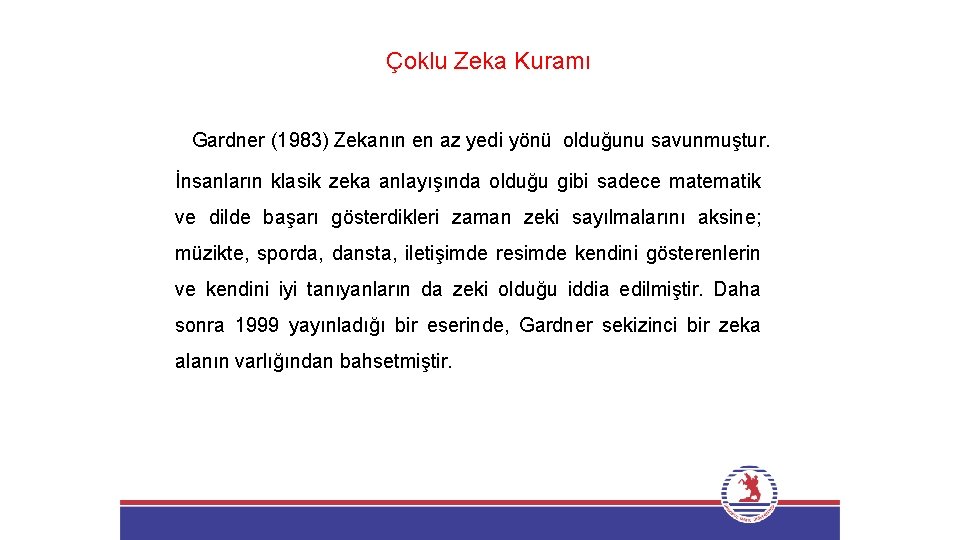 Çoklu Zeka Kuramı

Gardner (1983) Zekanın en az yedi yönü olduğunu savunmuştur. İnsanların klasik zeka anlayışında olduğu gibi sadece matematik ve dilde başarı gösterdikleri zaman zeki sayılmalarını aksine; müzikte, sporda, dansta, iletişimde resimde kendini gösterenlerin ve kendini iyi tanıyanların da zeki olduğu iddia edilmiştir. Daha sonra 1999 yayınladığı bir eserinde, Gardner sekizinci bir zeka alanın varlığından bahsetmiştir.